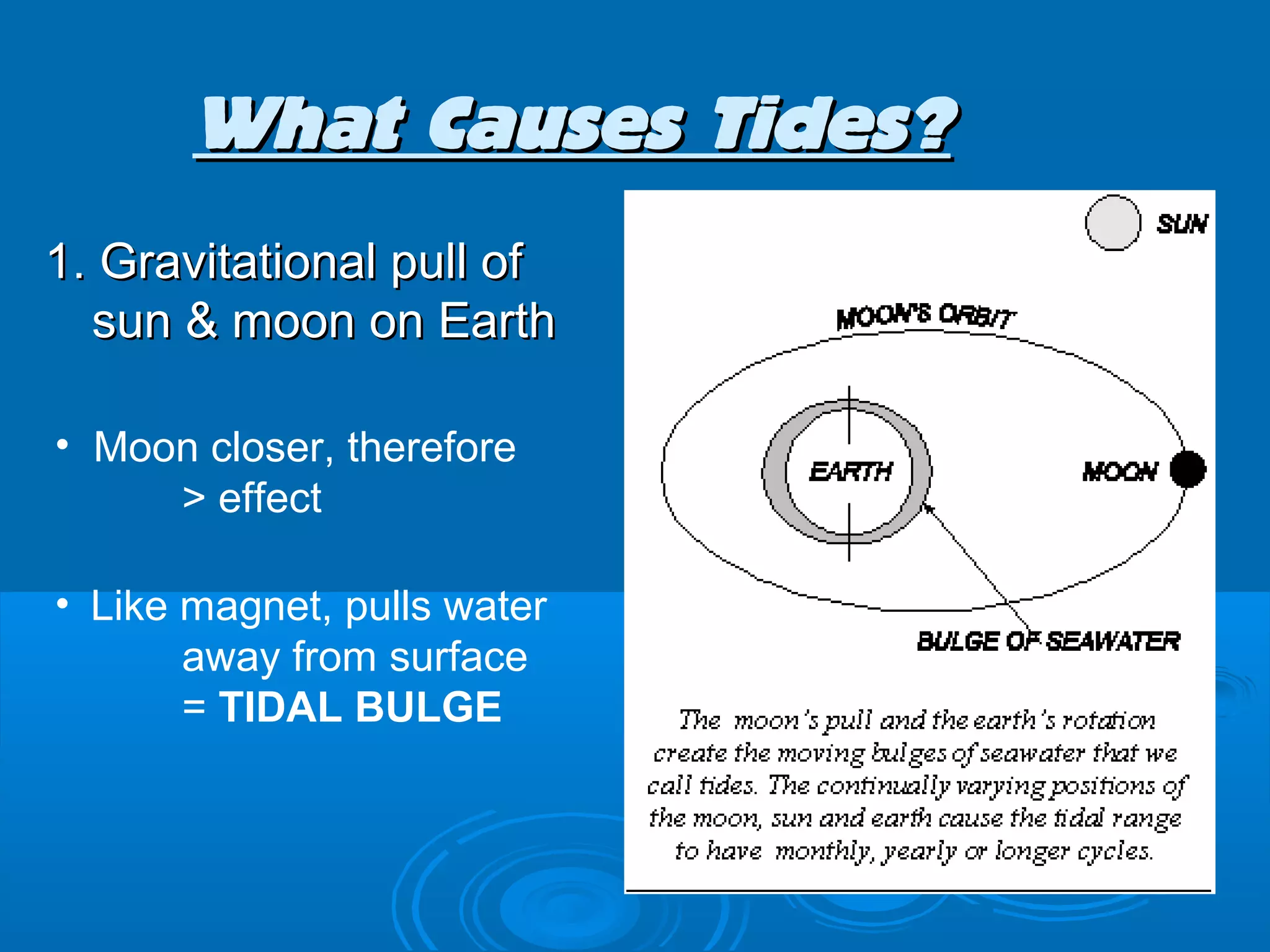 What Causes Tides?

1. Gravitational pull of sun & moon on Earth

• Moon closer, therefore > effect

• Like magnet, pulls water away from surface = TIDAL BULGE

SUN

MOON'S ORBIT

EARTH

MOON

BULGE OF SEAWATER

The moon's pull and the earth's rotation create the moving bulges of seawater that we call tides. The continually varying positions of the moon, sun and earth cause the tidal range to have monthly, yearly or longer cycles.